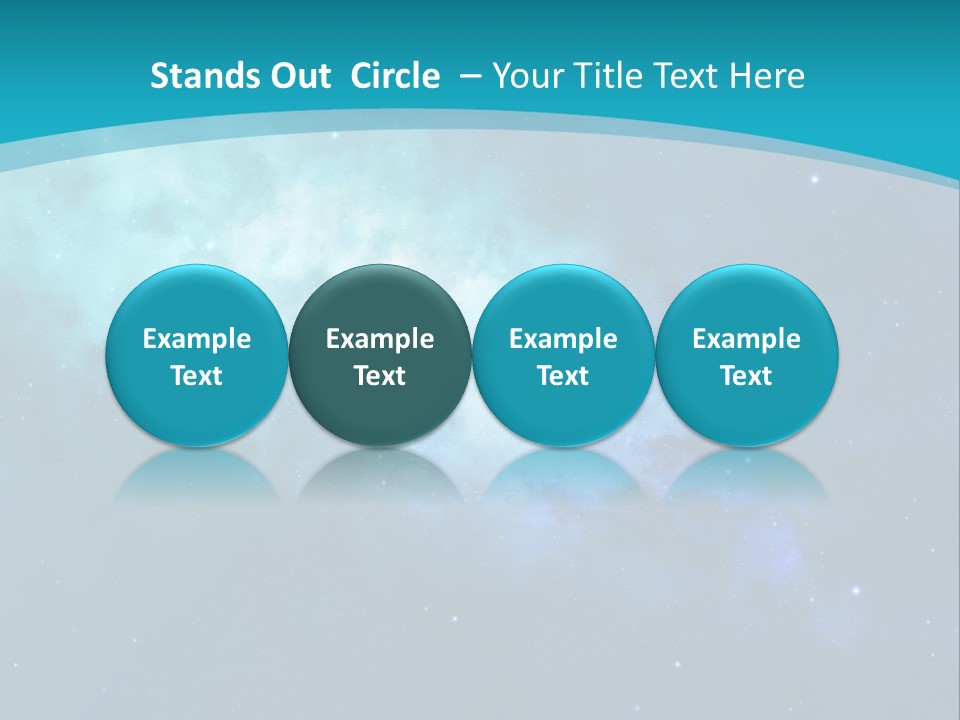 Stands Out Circle – Your Title Text Here

Example Text

Example Text

Example Text

Example Text